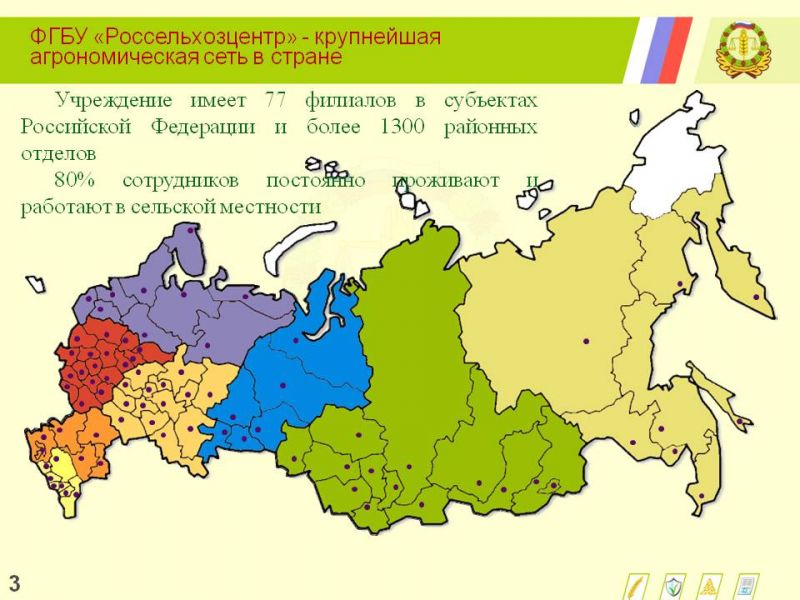 ФГБУ «Россельхозцентр» - крупнейшая агрономическая сеть в стране

Учреждение имеет 77 филиалов в субъектах Российской Федерации и более 1300 районных отделов

80% сотрудников постоянно проживают и работают в сельской местности

3